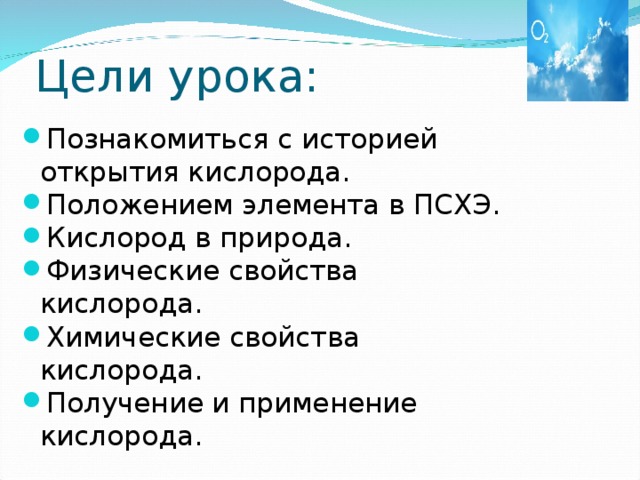 $O_2$

Цели урока:

- Познакомиться с историей открытия кислорода.
- Положением элемента в ПСХЭ.
- Кислород в природа.
- Физические свойства кислорода.
- Химические свойства кислорода.
- Получение и применение кислорода.